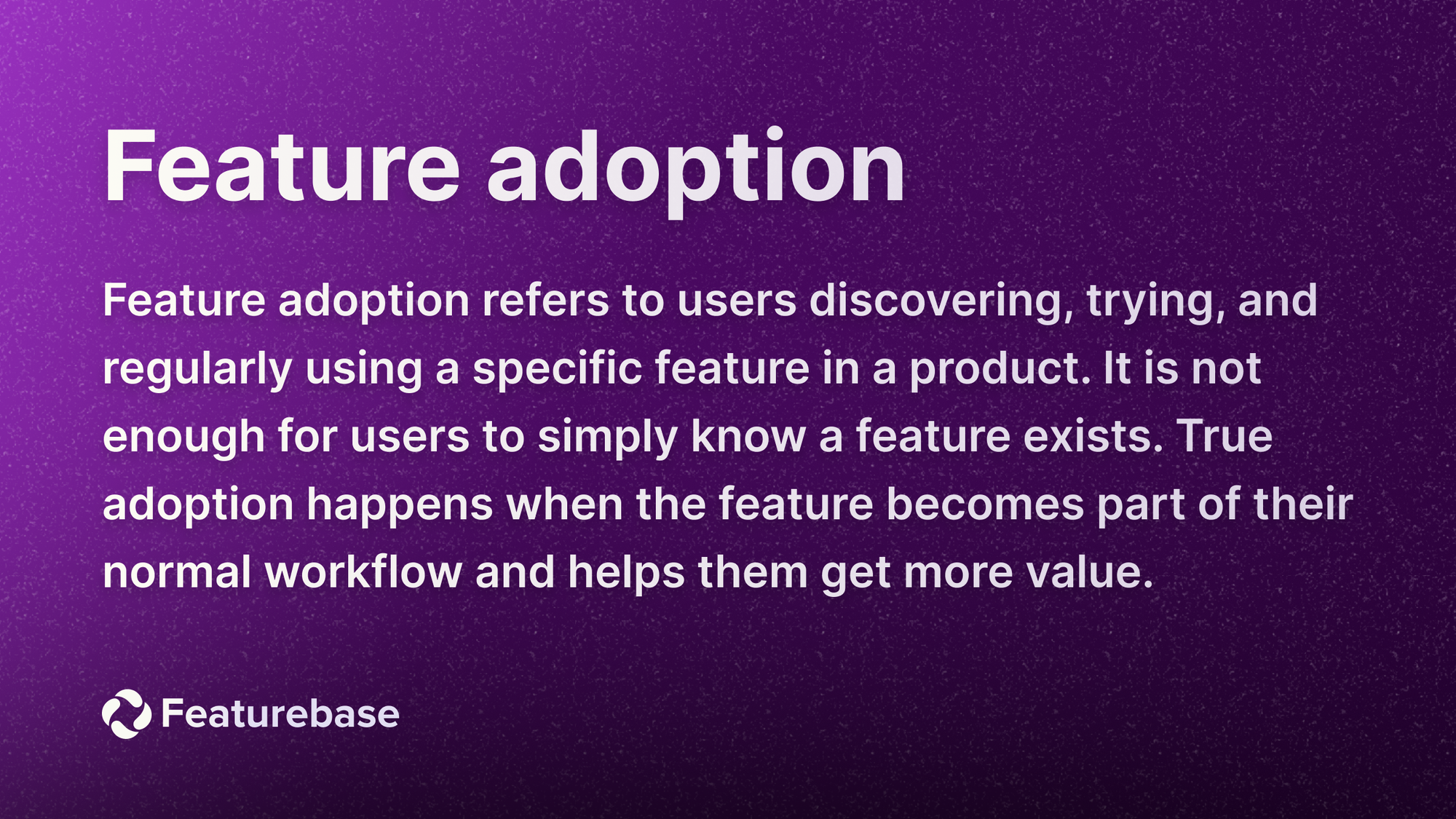 Feature adoption

Feature adoption refers to users discovering, trying, and regularly using a specific feature in a product. It is not enough for users to simply know a feature exists. True adoption happens when the feature becomes part of their normal workflow and helps them get more value.

Featurebase